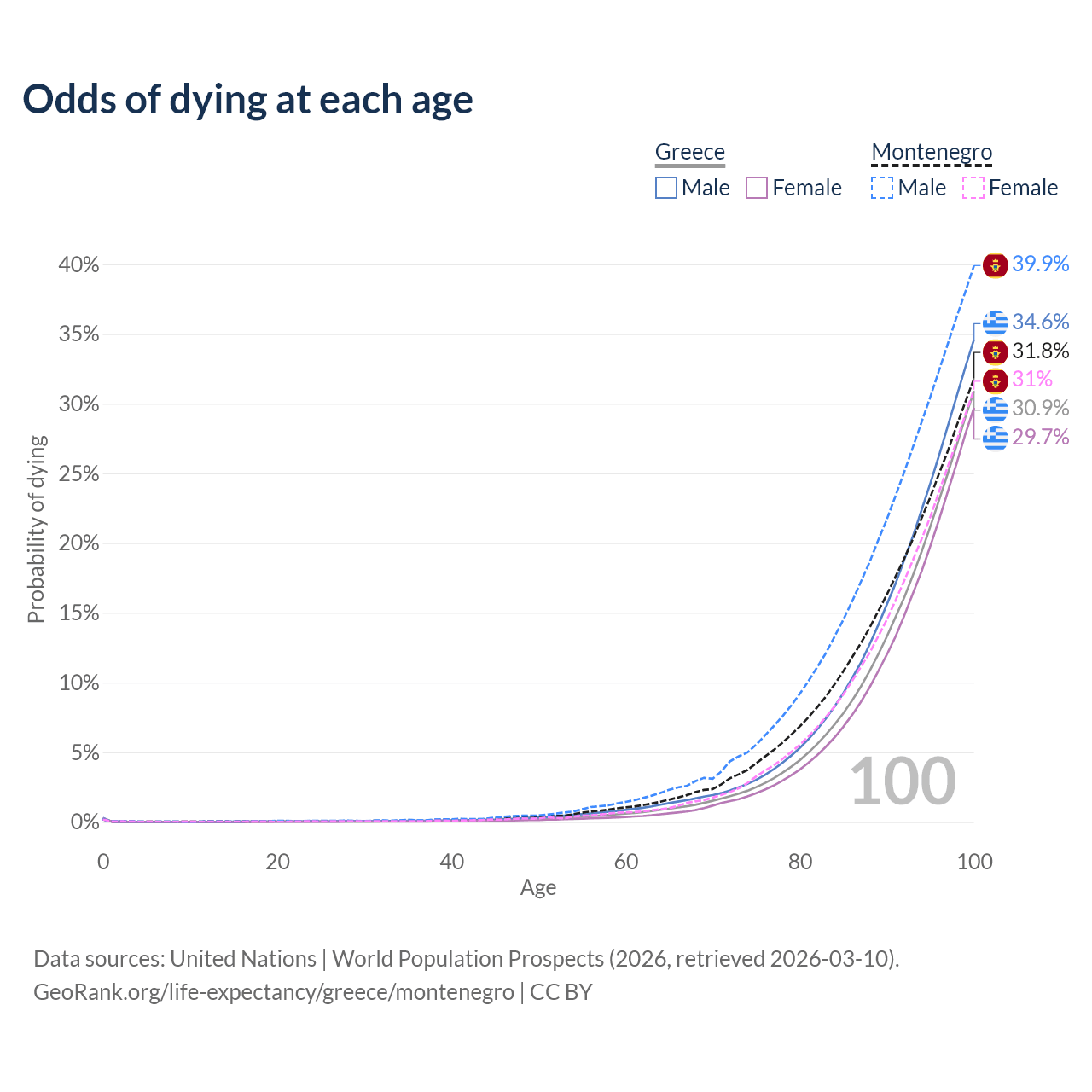 Odds of dying at each age

Greece
Male Female

Montenegro
Male Female

Probability of dying

40%
35%
30%
25%
20%
15%
10%
5%
0%

39.9%
34.6%
31.8%
31%
30.9%
29.7%

100

0 20 40 60 80 100
Age

Data sources: United Nations | World Population Prospects (2026, retrieved 2026-03-10).
GeoRank.org/life-expectancy/greece/montenegro | CC BY